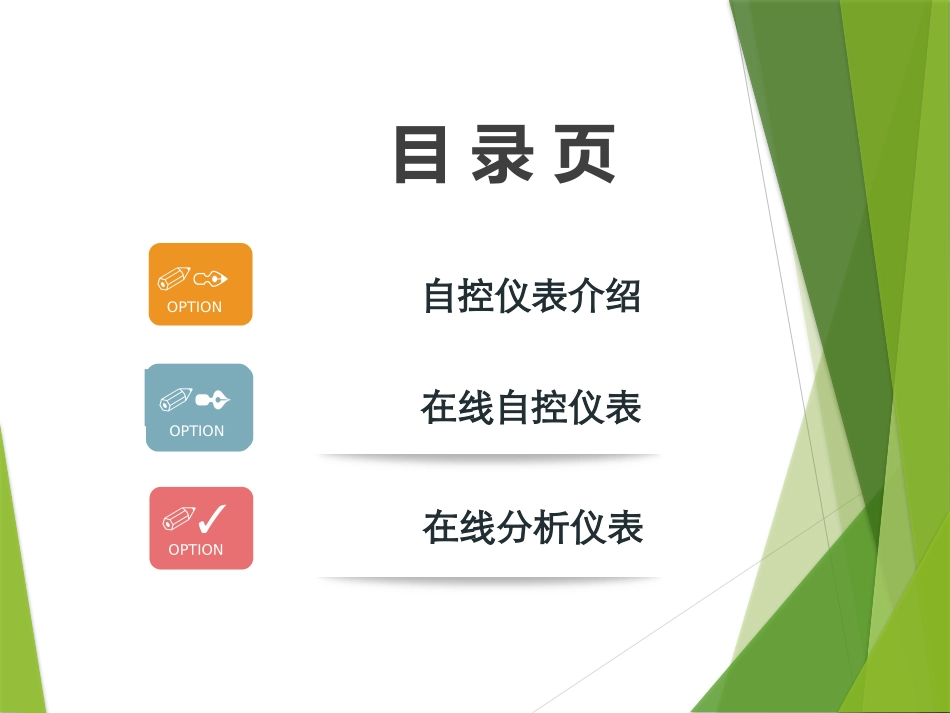 目录页

OPTION

自控仪表介绍

OPTION

在线自控仪表

OPTION

在线分析仪表